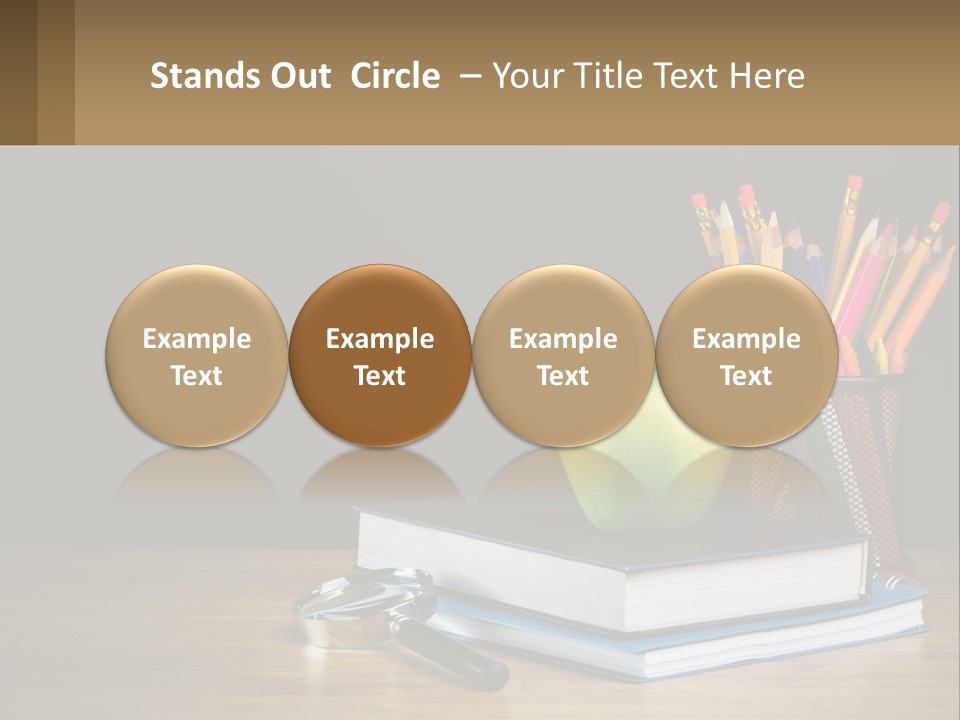 Stands Out Circle – Your Title Text Here

Example Text

Example Text

Example Text

Example Text